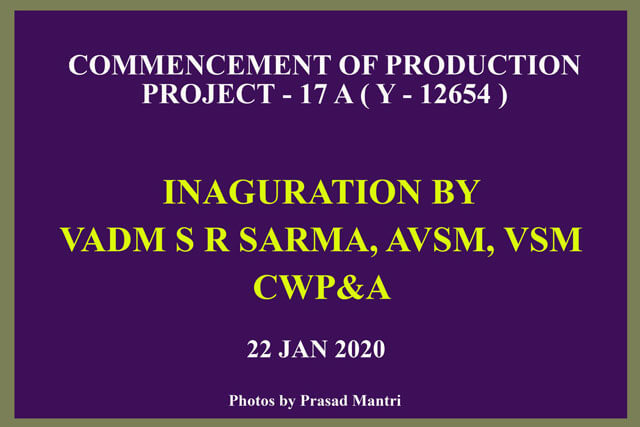 COMMENCEMENT OF PRODUCTION
PROJECT - 17 A ( Y - 12654 )

INAGURATION BY
VADM S R SARMA, AVSM, VSM
CWP&A

22 JAN 2020

Photos by Prasad Mantri